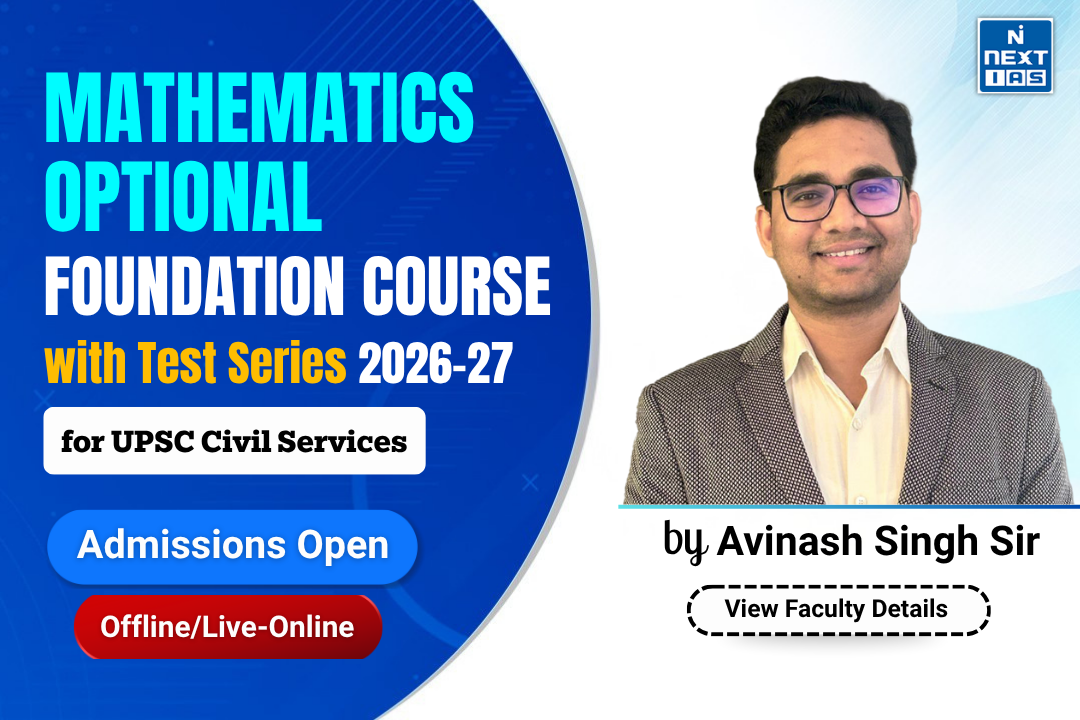 MATHEMATICS OPTIONAL FOUNDATION COURSE with Test Series 2026-27

for UPSC Civil Services

Admissions Open

Offline/Live-Online

NEXT IAS

by Avinash Singh Sir

View Faculty Details